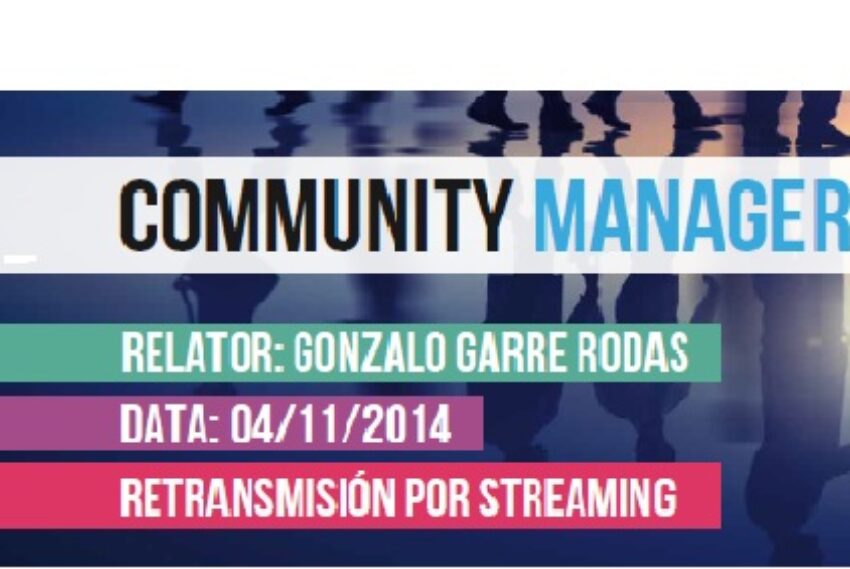 COMMUNITY MANAGER

RELATOR: GONZALO GARRE RODAS

DATA: 04/11/2014

RETRANSMISIÓN POR STREAMING